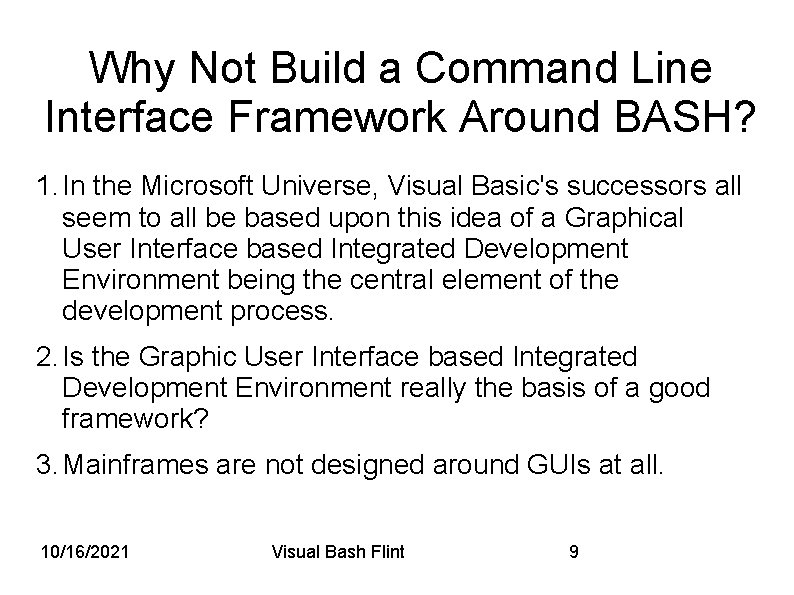 Why Not Build a Command Line Interface Framework Around BASH?

1. In the Microsoft Universe, Visual Basic's successors all seem to all be based upon this idea of a Graphical User Interface based Integrated Development Environment being the central element of the development process.

2. Is the Graphic User Interface based Integrated Development Environment really the basis of a good framework?

3. Mainframes are not designed around GUIs at all.

10/16/2021 Visual Bash Flint 9